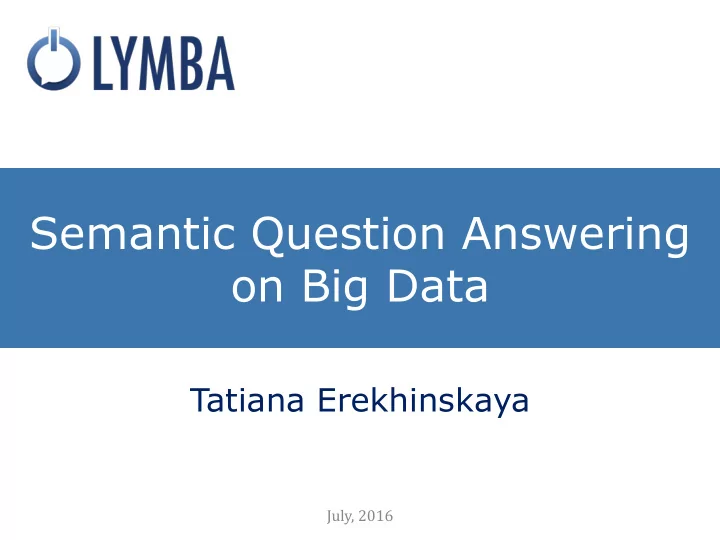 LYMBA

Semantic Question Answering on Big Data

Tatiana Erekhinskaya

July, 2016